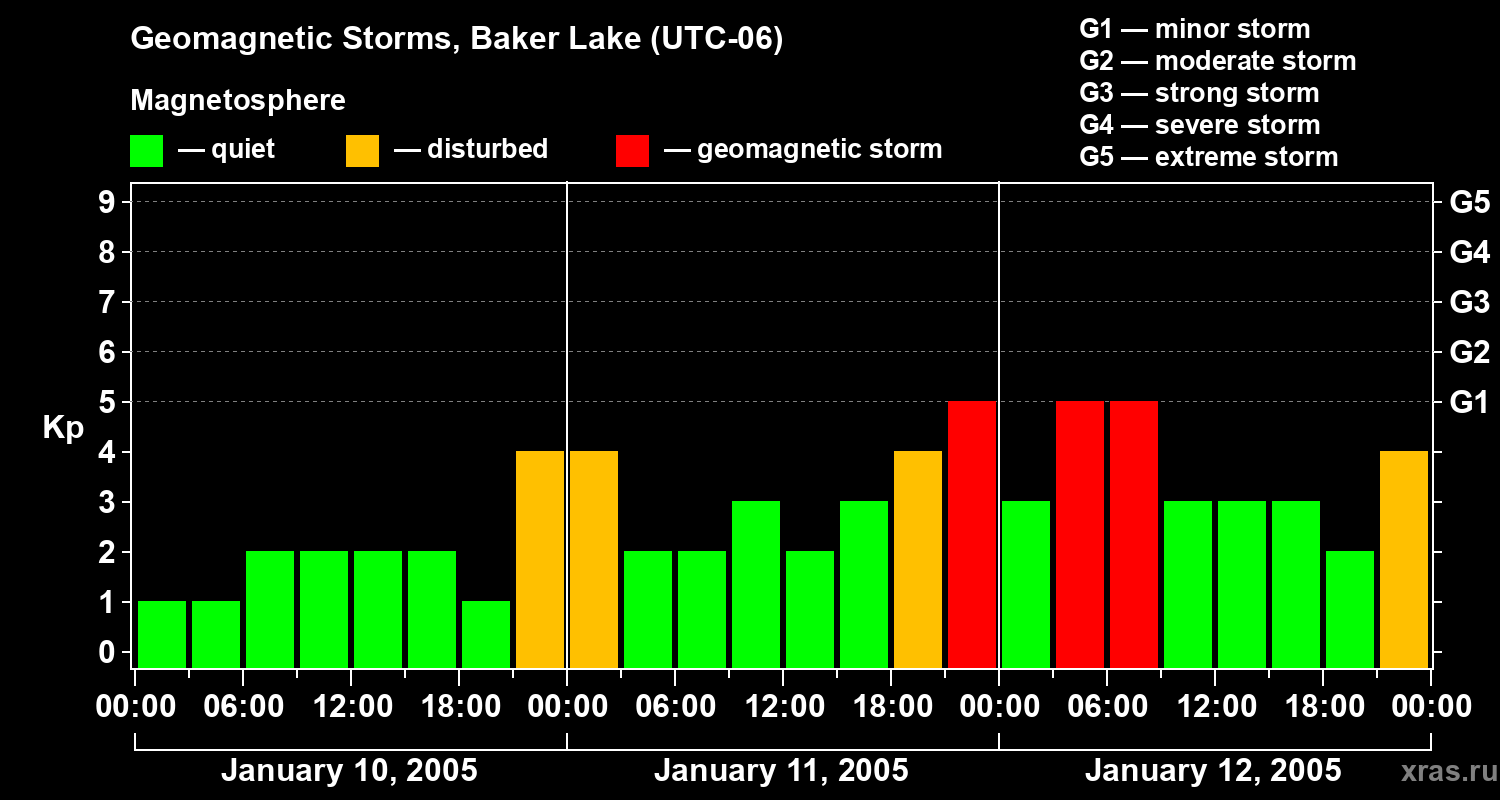 Geomagnetic Storms, Baker Lake (UTC-06)

Magnetosphere

— quiet — disturbed — geomagnetic storm

G1 — minor storm
G2 — moderate storm
G3 — strong storm
G4 — severe storm
G5 — extreme storm

Kp

9
8
7
6
5
4
3
2
1
0

G5
G4
G3
G2
G1

00:00 06:00 12:00 18:00 00:00 06:00 12:00 18:00 00:00 06:00 12:00 18:00 00:00

January 10, 2005
January 11, 2005
January 12, 2005

xras.ru